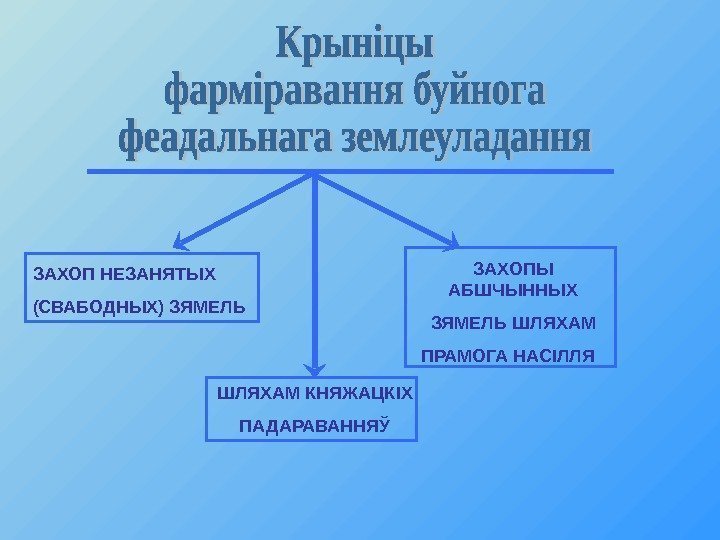 Крыніцы фарміравання буйнога феадальнага землеуладання

ЗАХОП НЕЗАНЯТЫХ (СВАБОДНЫХ) ЗЯМЕЛЬ

ШЛЯХАМ КНЯЖАЦКІХ ПАДАРАВАННЯЎ

ЗАХОПЫ АБШЧЫННЫХ ЗЯМЕЛЬ ШЛЯХАМ ПРАМОГА НАСІЛЛЯ